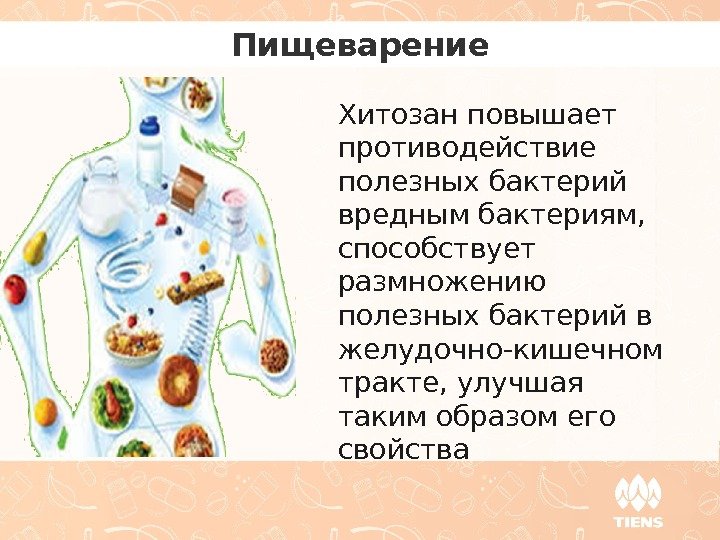 Пищеварение

Хитозан повышает противодействие полезных бактерий вредным бактериям, способствует размножению полезных бактерий в желудочно-кишечном тракте, улучшая таким образом его свойства

TIENS